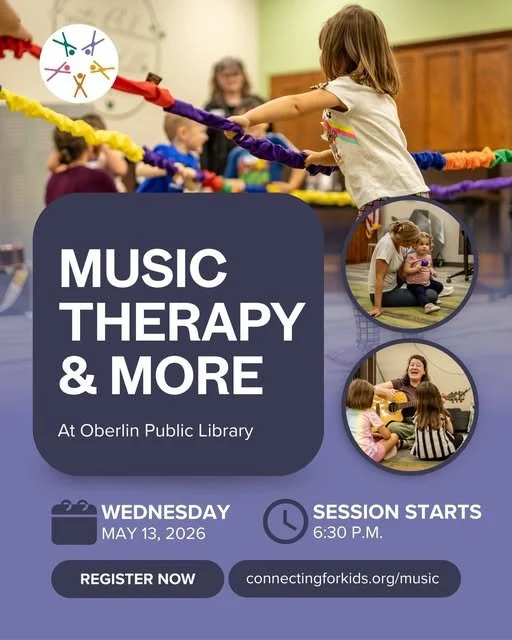 MUSIC THERAPY & MORE

At Oberlin Public Library

WEDNESDAY
MAY 13, 2026

SESSION STARTS
6:30 P.M.

REGISTER NOW

connectingforkids.org/music